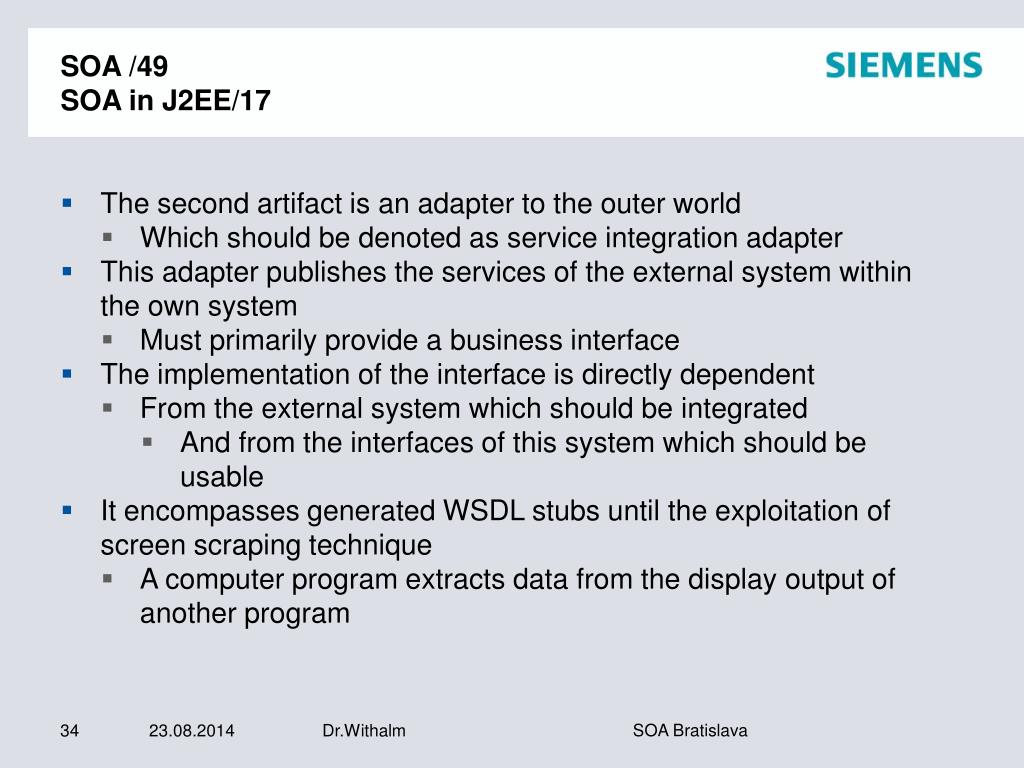 SOA /49
SOA in J2EE/17

SIEMENS

- The second artifact is an adapter to the outer world
  - Which should be denoted as service integration adapter
- This adapter publishes the services of the external system within the own system
  - Must primarily provide a business interface
- The implementation of the interface is directly dependent
  - From the external system which should be integrated
    - And from the interfaces of this system which should be usable
- It encompasses generated WSDL stubs until the exploitation of screen scraping technique
  - A computer program extracts data from the display output of another program

34 23.08.2014 Dr.Withalm SOA Bratislava